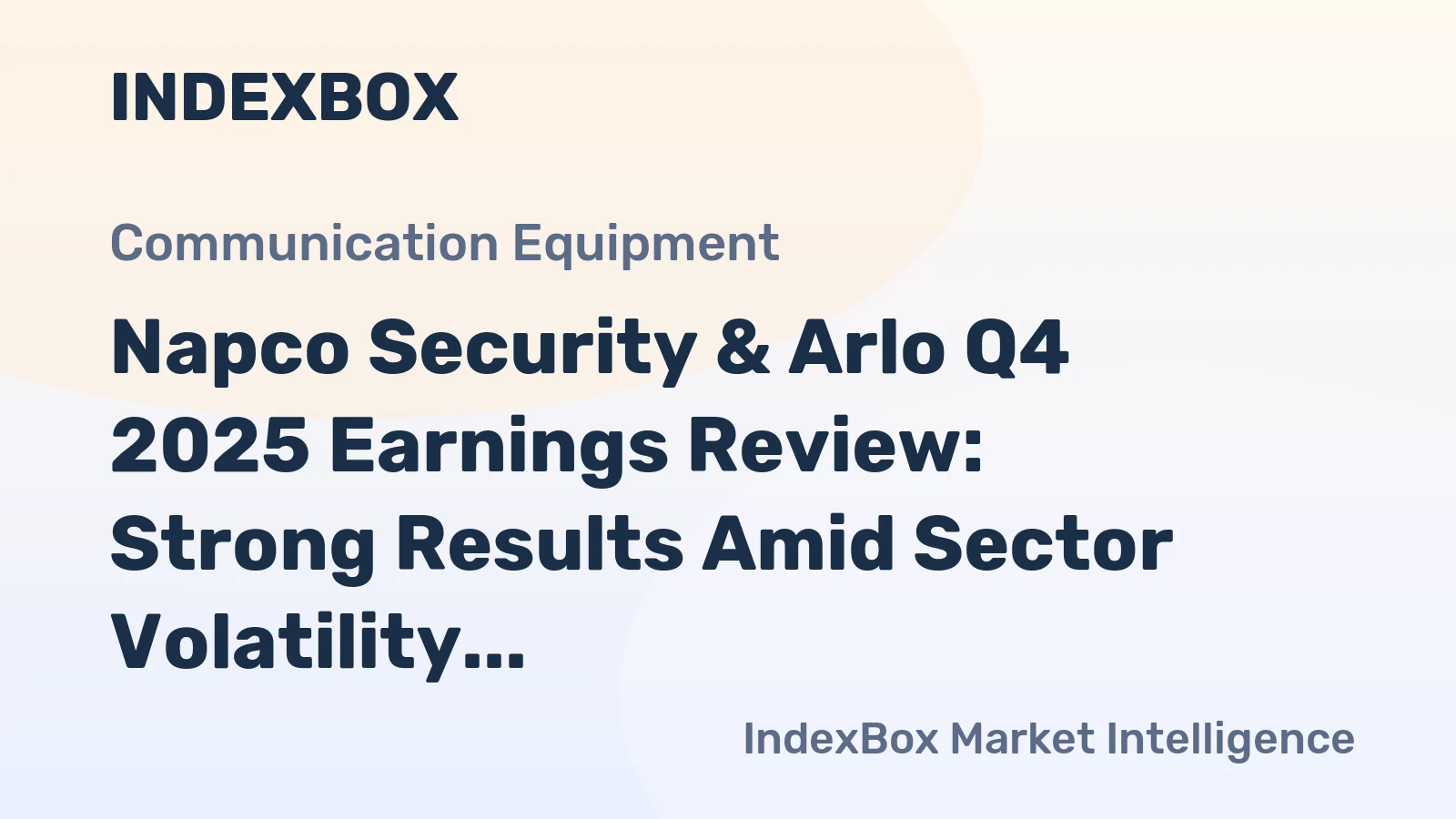 INDEXBOX

Communication Equipment

Napco Security & Arlo Q4 2025 Earnings Review: Strong Results Amid Sector Volatility...

IndexBox Market Intelligence